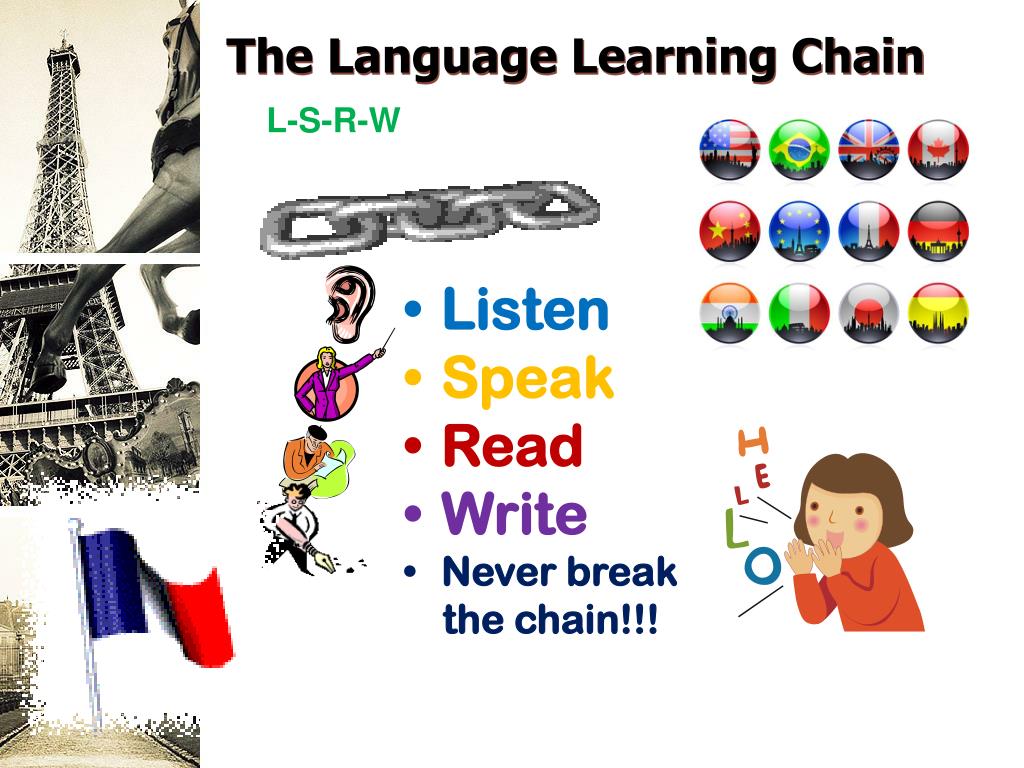 The Language Learning Chain

L-S-R-W

• Listen
• Speak
• Read
• Write
• Never break the chain!!!

H
E
L
L
O